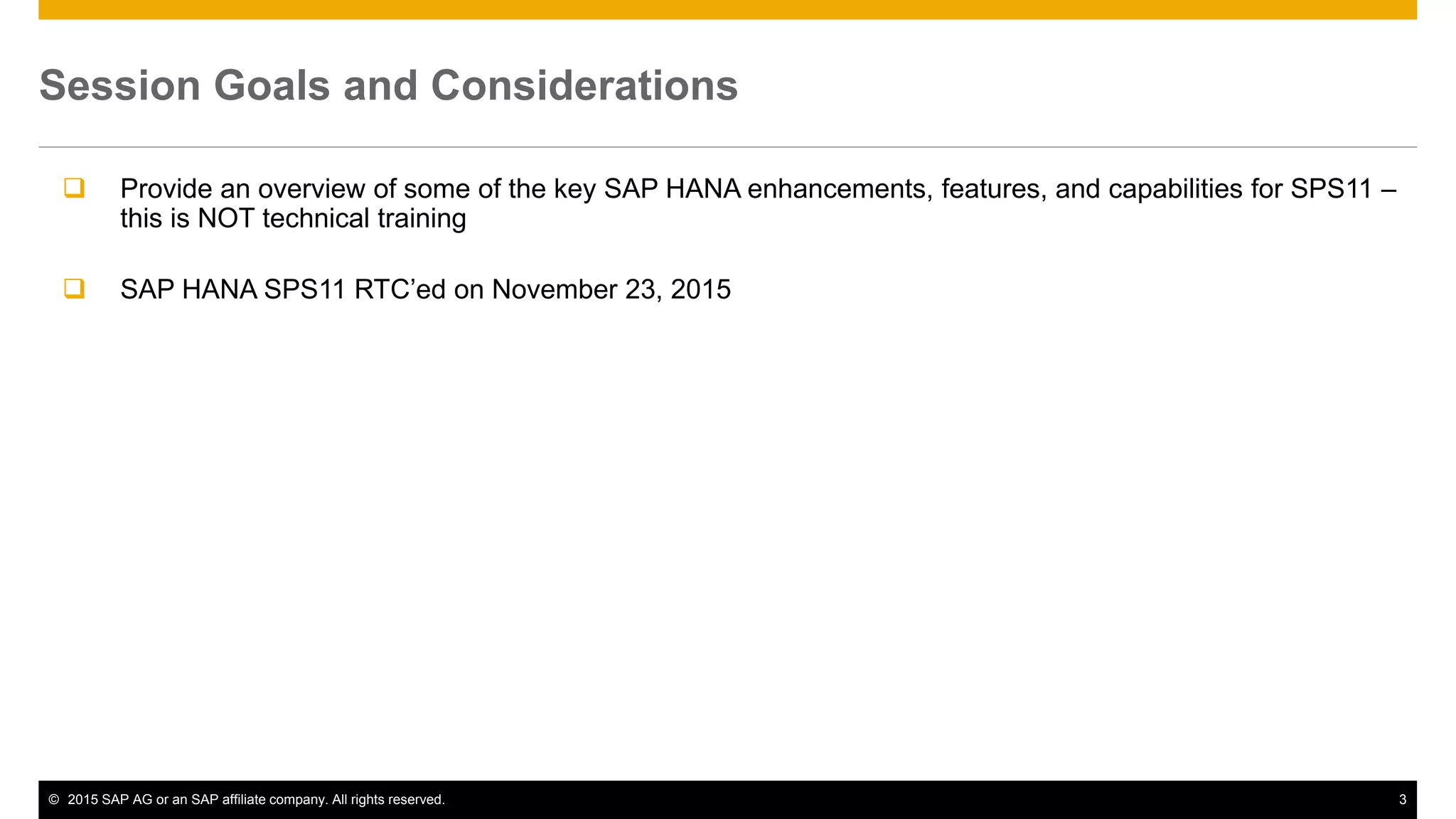 Session Goals and Considerations

❑ Provide an overview of some of the key SAP HANA enhancements, features, and capabilities for SPS11 – this is NOT technical training

❑ SAP HANA SPS11 RTC’ed on November 23, 2015

© 2015 SAP AG or an SAP affiliate company. All rights reserved.

3